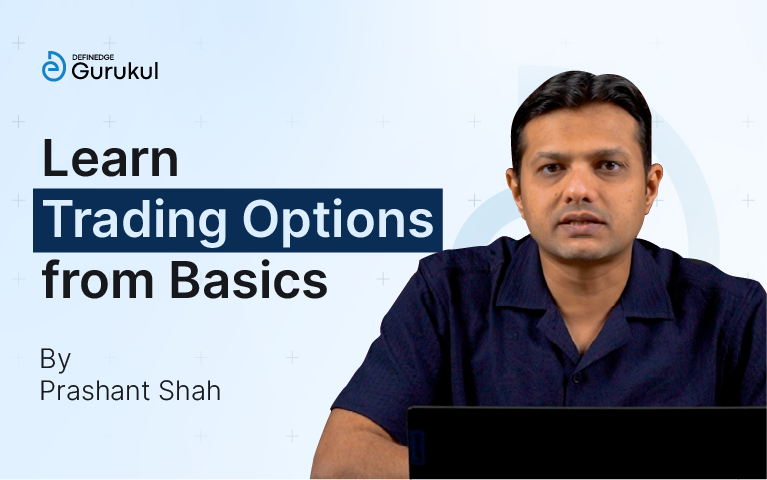 DEFINEDGE
Gurukul

Learn
Trading Options
from Basics

By
Prashant Shah